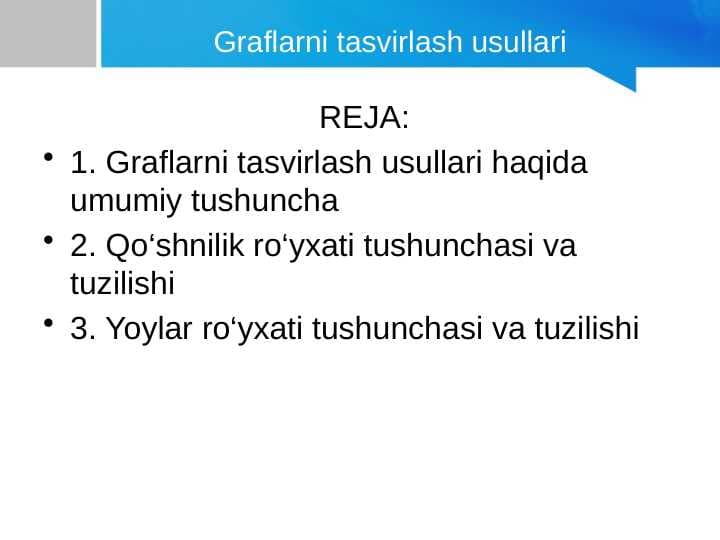 Graflarni tasvirlash usullari

REJA:

• 1. Graflarni tasvirlash usullari haqida umumiy tushuncha
• 2. Qo‘shnilik ro‘yxati tushunchasi va tuzilishi
• 3. Yoylar ro‘yxati tushunchasi va tuzilishi